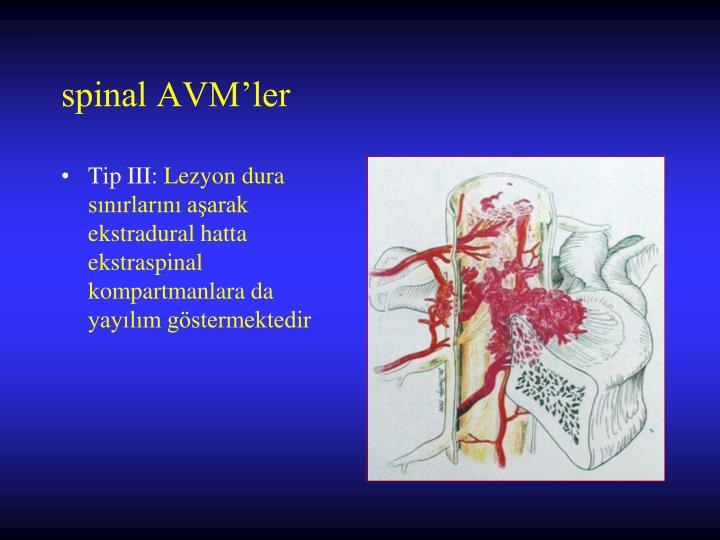 spinal AVM’ler

• Tip III: Lezyon dura sınırlarını aşarak ekstradural hatta ekstraspinal kompartmanlara da yayılım göstermektedir